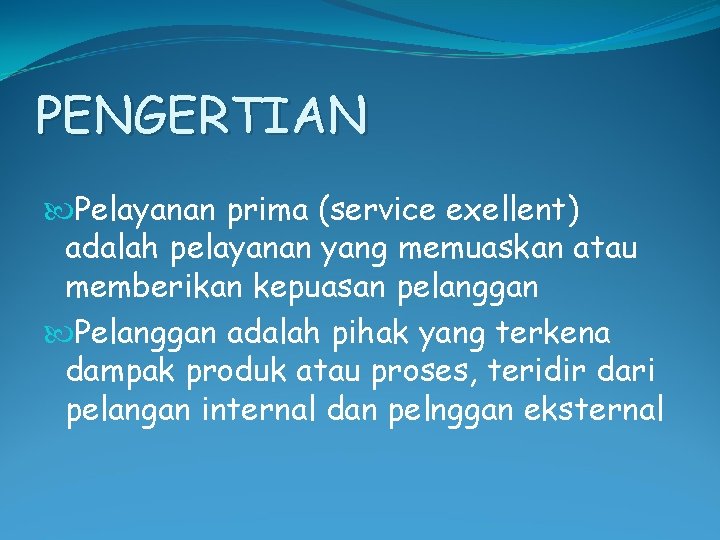 PENGERTIAN

Pelayanan prima (service exellent) adalah pelayanan yang memuaskan atau memberikan kepuasan pelanggan

Pelanggan adalah pihak yang terkena dampak produk atau proses, teridir dari pelangan internal dan pelnggan eksternal